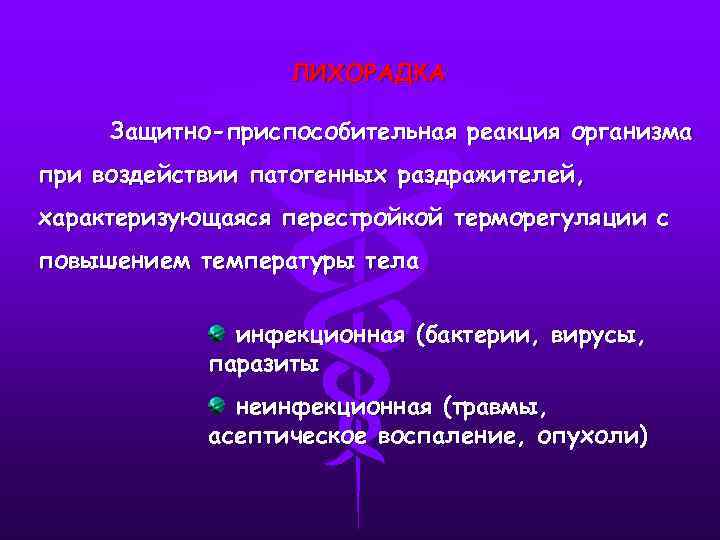 ЛИХОРАДКА

Защитно-приспособительная реакция организма при воздействии патогенных раздражителей, характеризующаяся перестройкой терморегуляции с повышением температуры тела

инфекционная (бактерии, вирусы, паразиты

неинфекционная (травмы, асептическое воспаление, опухоли)